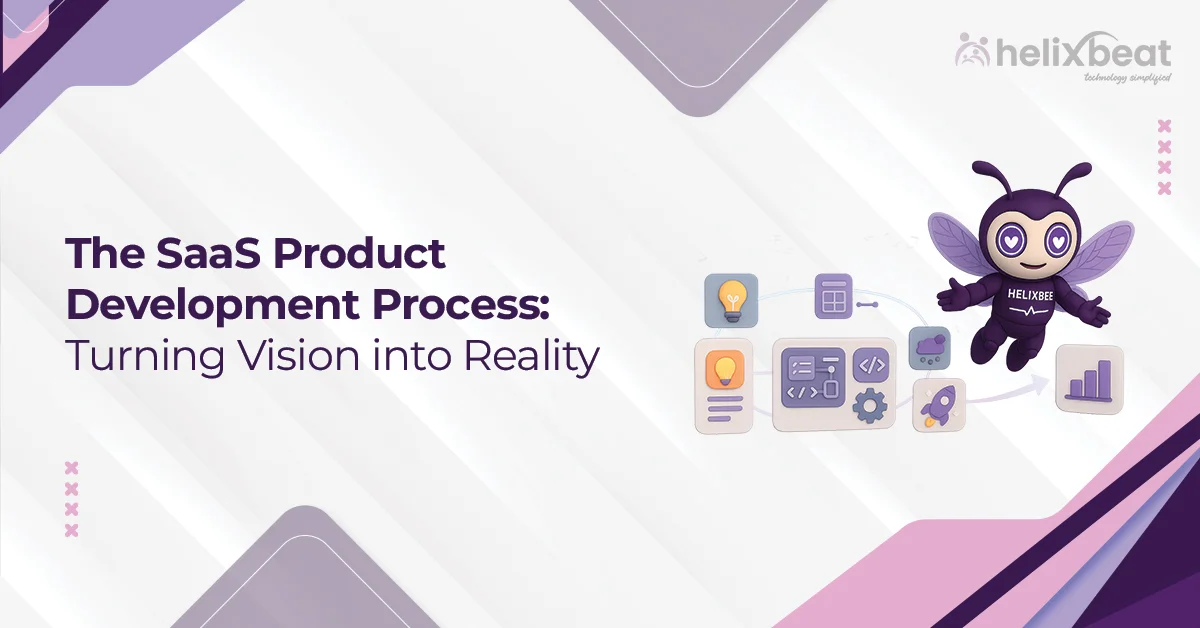 helixbeat
technology simplified

The SaaS Product Development Process: Turning Vision into Reality

HELIXBEE